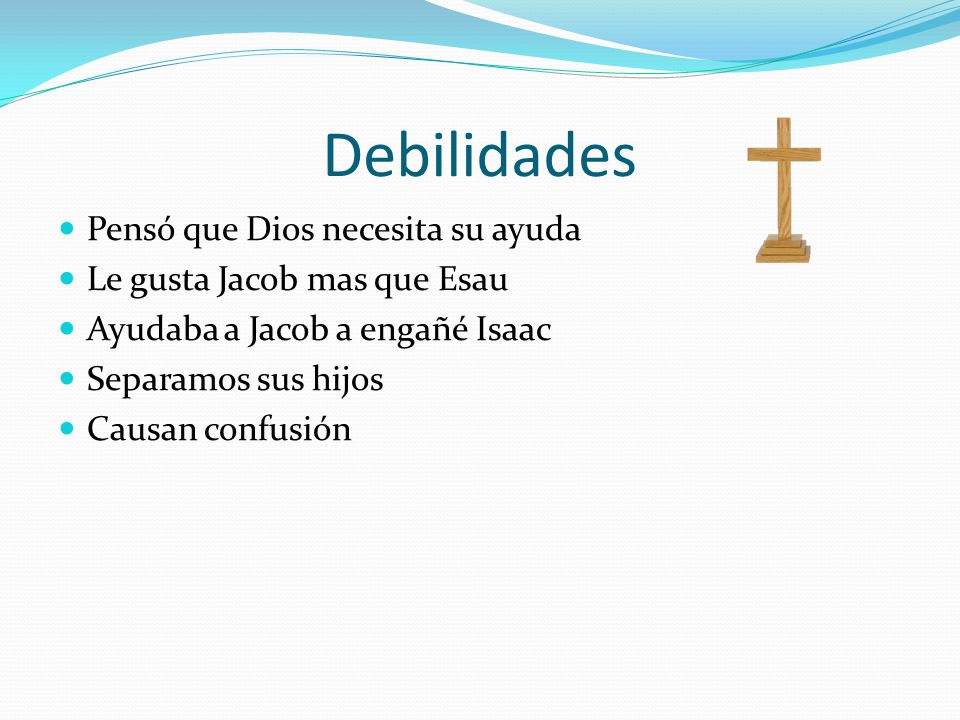 Debilidades

- Pensó que Dios necesita su ayuda
- Le gusta Jacob mas que Esau
- Ayudaba a Jacob a engañé Isaac
- Separamos sus hijos
- Causan confusión